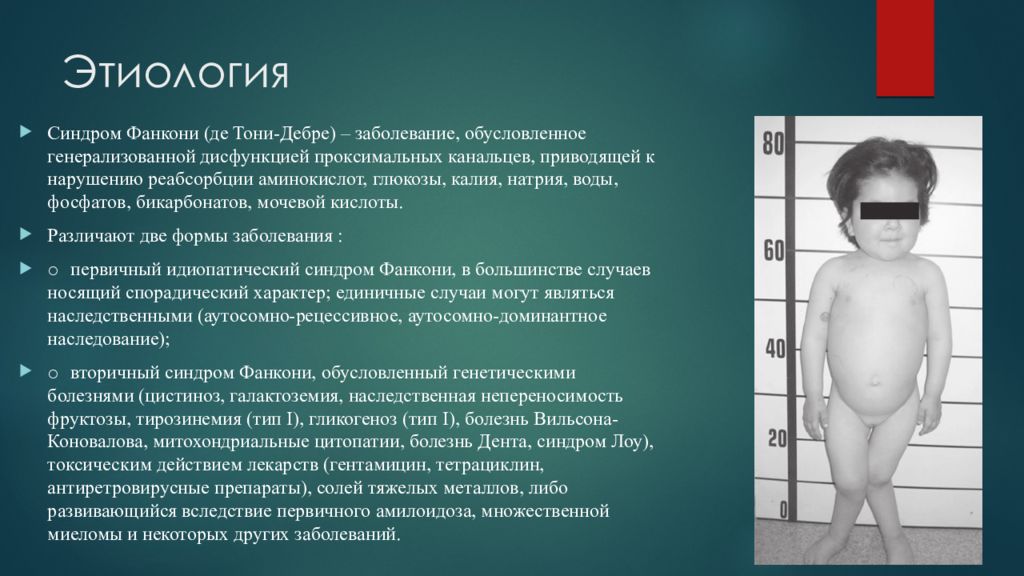 Этиология

Синдром Фанкони (де Тони-Дебре) – заболевание, обусловленное генерализованной дисфункцией проксимальных канальцев, приводящей к нарушению реабсорбции аминокислот, глюкозы, калия, натрия, воды, фосфатов, бикарбонатов, мочевой кислоты.

Различают две формы заболевания :

o первичный идиопатический синдром Фанкони, в большинстве случаев носящий спорадический характер; единичные случаи могут являться наследственными (аутосомно-рецессивное, аутосомно-доминантное наследование);

o вторичный синдром Фанкони, обусловленный генетическими болезнями (цистиноз, галактоземия, наследственная непереносимость фруктозы, тирозинемия (тип I), гликогеноз (тип I), болезнь Вильсона-Коновалова, митохондриальные цитопатии, болезнь Дента, синдром Лоу), токсическим действием лекарств (гентамицин, тетрациклин, антиретровирусные препараты), солей тяжелых металлов, либо развивающийся вследствие первичного амилоидоза, множественной миеломы и некоторых других заболеваний.

80
60
40
20
0